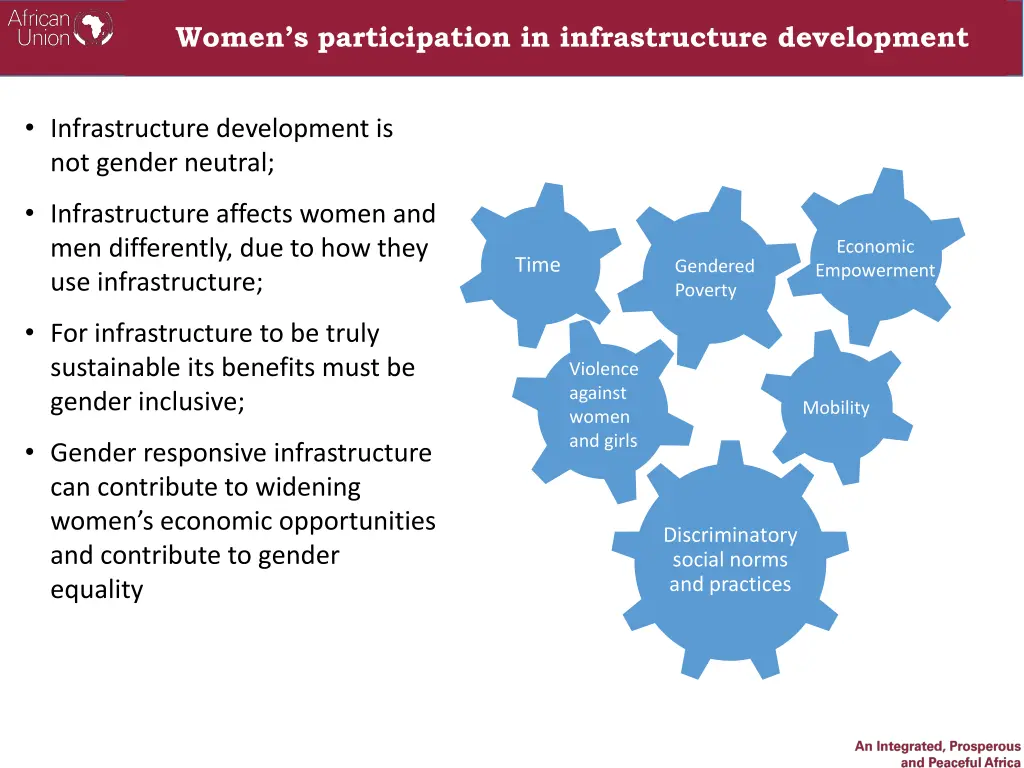 African Union

Women's participation in infrastructure development

• Infrastructure development is not gender neutral;

• Infrastructure affects women and men differently, due to how they use infrastructure;

• For infrastructure to be truly sustainable its benefits must be gender inclusive;

• Gender responsive infrastructure can contribute to widening women's economic opportunities and contribute to gender equality

Time

Gendered Poverty

Economic Empowerment

Violence against women and girls

Mobility

Discriminatory social norms and practices

An Integrated, Prosperous and Peaceful Africa